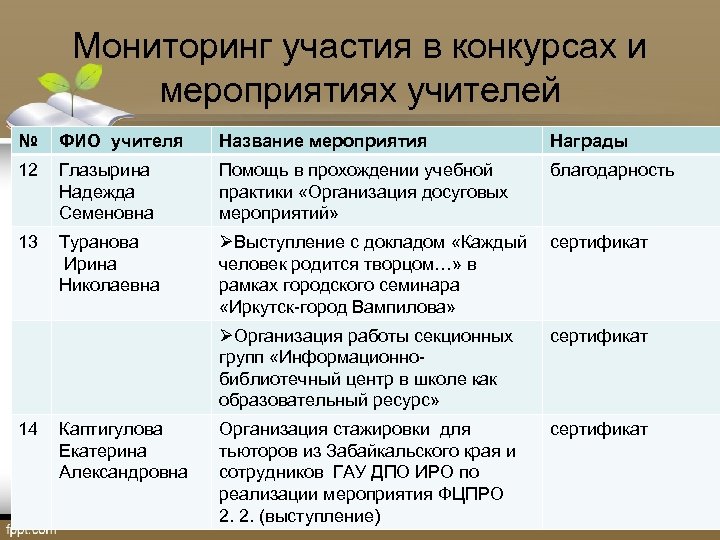 Мониторинг участия в конкурсах и мероприятиях учителей

| № | ФИО учителя | Название мероприятия | Награды |
|---|---|---|---|
| 12 | Глазырина Надежда Семеновна | Помощь в прохождении учебной практики «Организация досуговых мероприятий» | благодарность |
| 13 | Туранова Ирина Николаевна | ➢Выступление с докладом «Каждый человек родится творцом…» в рамках городского семинара «Иркутск-город Вампилова» | сертификат |
| | | ➢Организация работы секционных групп «Информационно-библиотечный центр в школе как образовательный ресурс» | сертификат |
| 14 | Каптигулова Екатерина Александровна | Организация стажировки для тьюторов из Забайкальского края и сотрудников ГАУ ДПО ИРО по реализации мероприятия ФЦПРО 2. 2. (выступление) | сертификат |

fppt.com